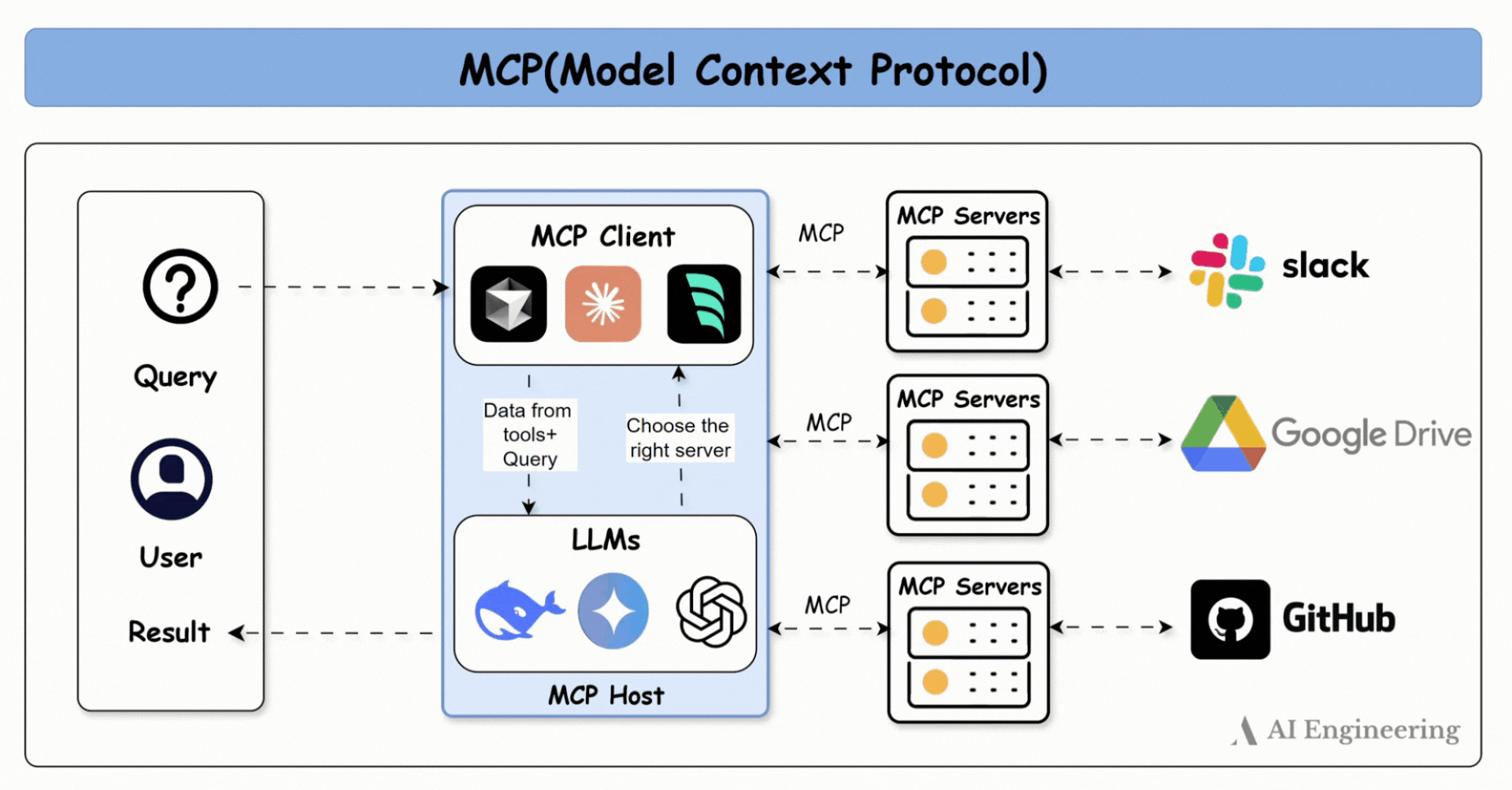 MCP(Model Context Protocol)

Query

User

Result

MCP Client

Data from tools+ Query

Choose the right server

LLMs

MCP Host

MCP

MCP Servers

slack

MCP

MCP Servers

Google Drive

MCP

MCP Servers

GitHub

AI Engineering